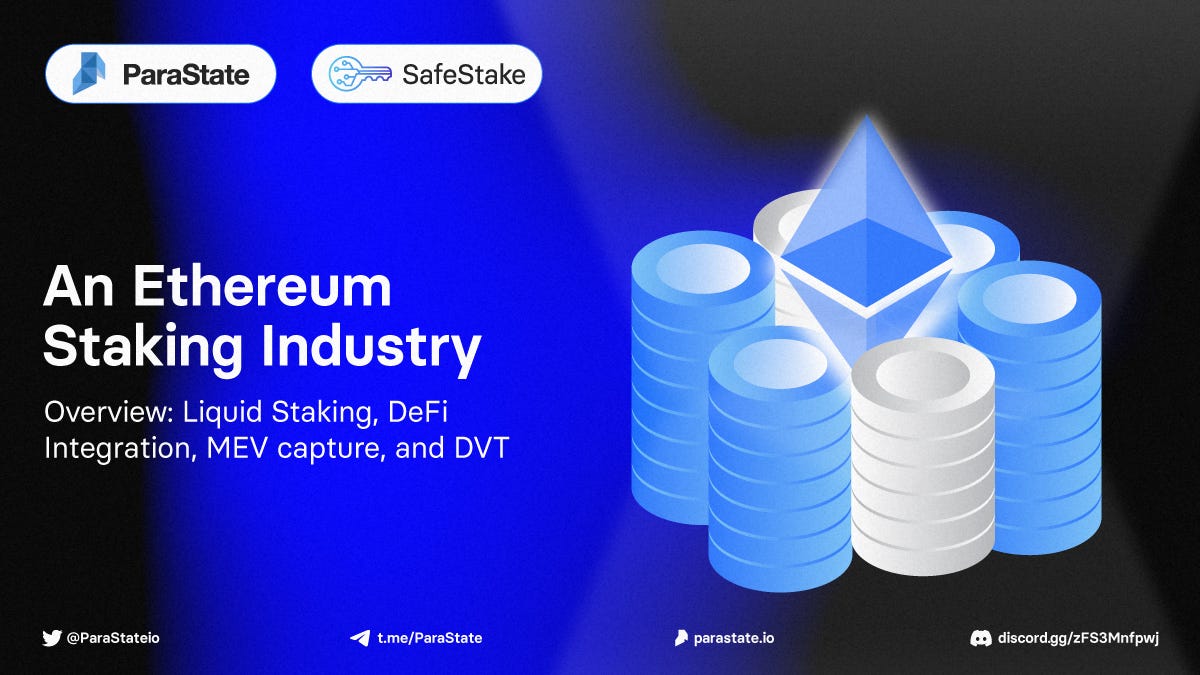 ParaState

SafeStake

An Ethereum Staking Industry

Overview: Liquid Staking, DeFi Integration, MEV capture, and DVT

@ParaStateio

t.me/ParaState

parastate.io

discord.gg/zFS3Mnfpwj